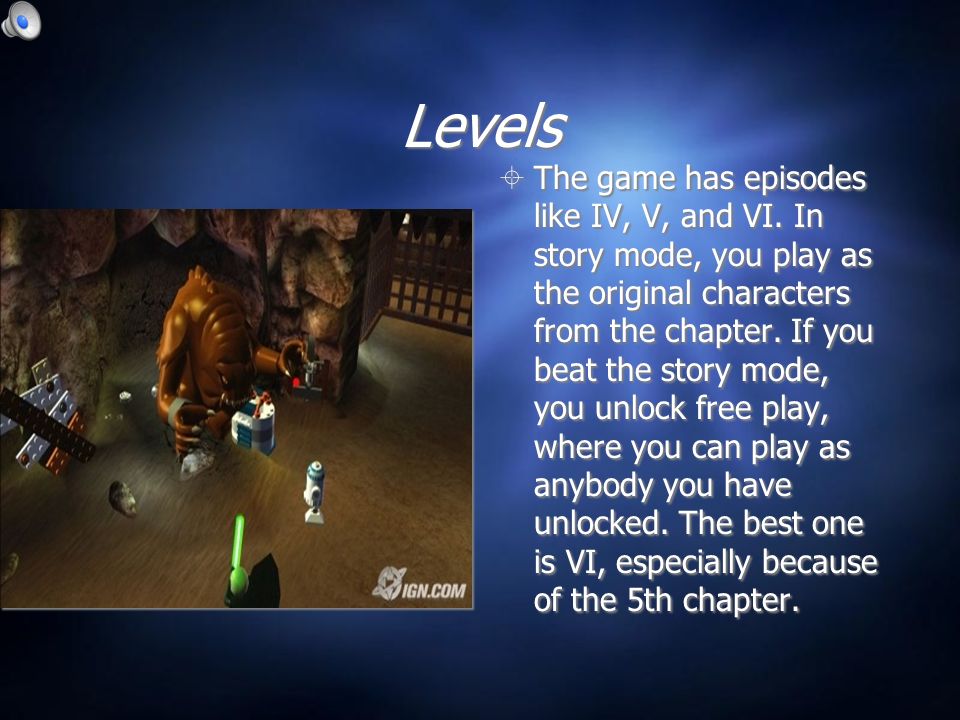 Levels

The game has episodes like IV, V, and VI. In story mode, you play as the original characters from the chapter. If you beat the story mode, you unlock free play, where you can play as anybody you have unlocked. The best one is VI, especially because of the 5th chapter.

IGN.COM